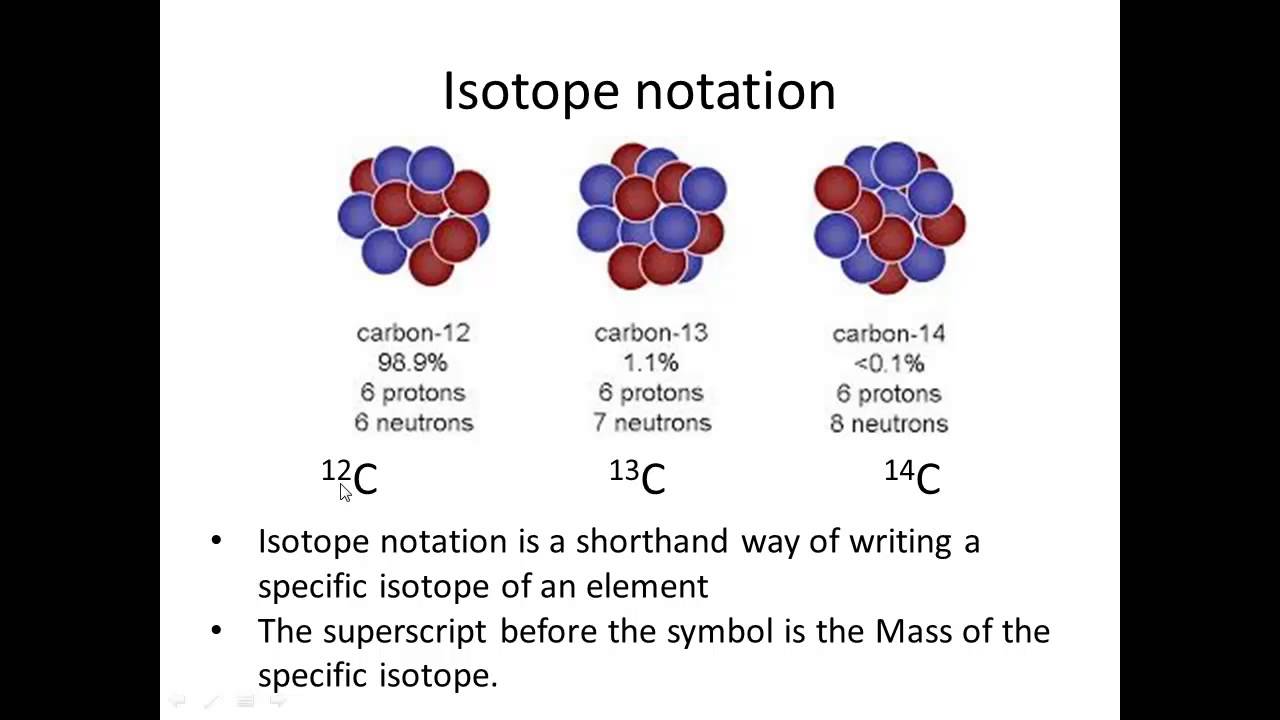 Isotope notation

carbon-12
98.9%
6 protons
6 neutrons

carbon-13
1.1%
6 protons
7 neutrons

carbon-14
<0.1%
6 protons
8 neutrons

$^{12}C$ $^{13}C$ $^{14}C$

• Isotope notation is a shorthand way of writing a specific isotope of an element
• The superscript before the symbol is the Mass of the specific isotope.